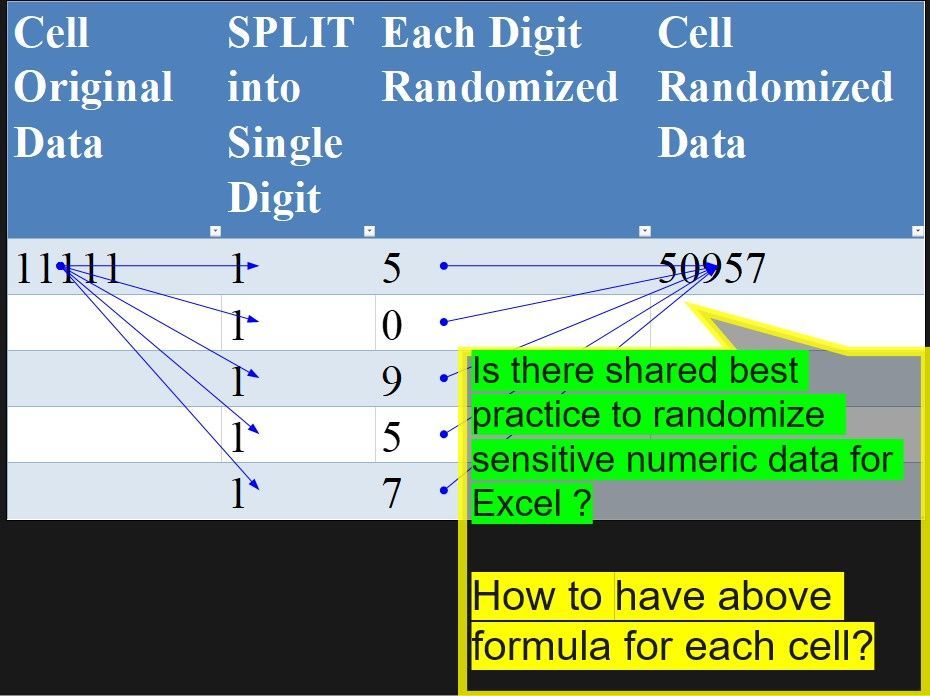 | Cell Original Data | SPLIT into Single Digit | Each Digit Randomized | Cell Randomized Data |
|---|---|---|---|
| 11111 | 1 | 5 | 50957 |
| | 1 | 0 | |
| | 1 | 9 | |
| | 1 | 5 | |
| | 1 | 7 | |

Is there shared best practice to randomize sensitive numeric data for Excel ?

How to have above formula for each cell?